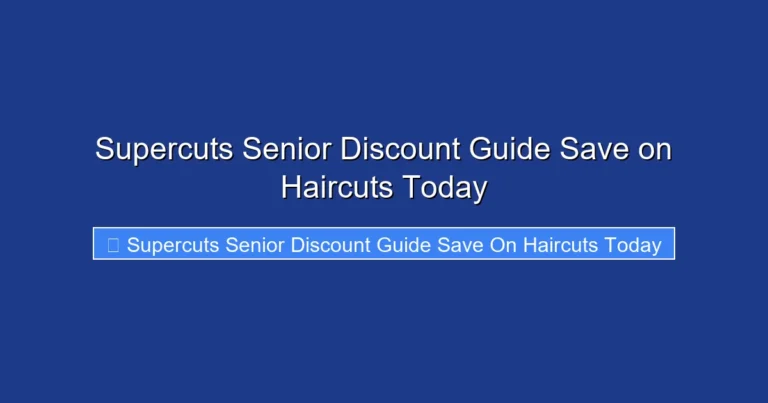 Supercuts Senior Discount Guide Save on Haircuts Today

Supercuts Senior Discount Guide Save On Haircuts Today